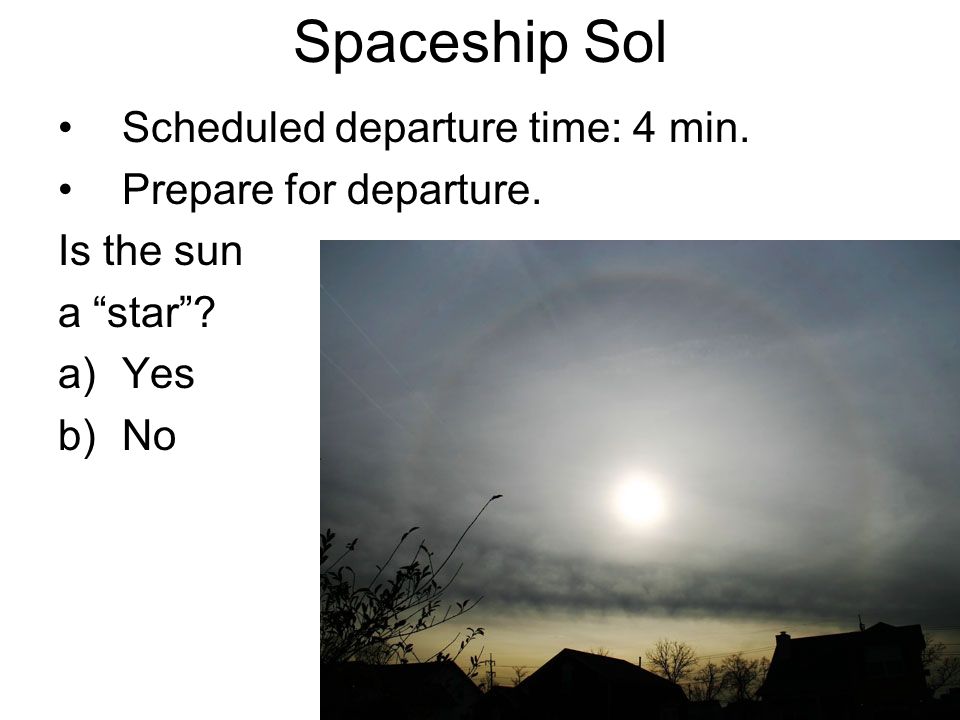 Spaceship Sol

• Scheduled departure time: 4 min.
• Prepare for departure.

Is the sun a “star”?

a) Yes
b) No